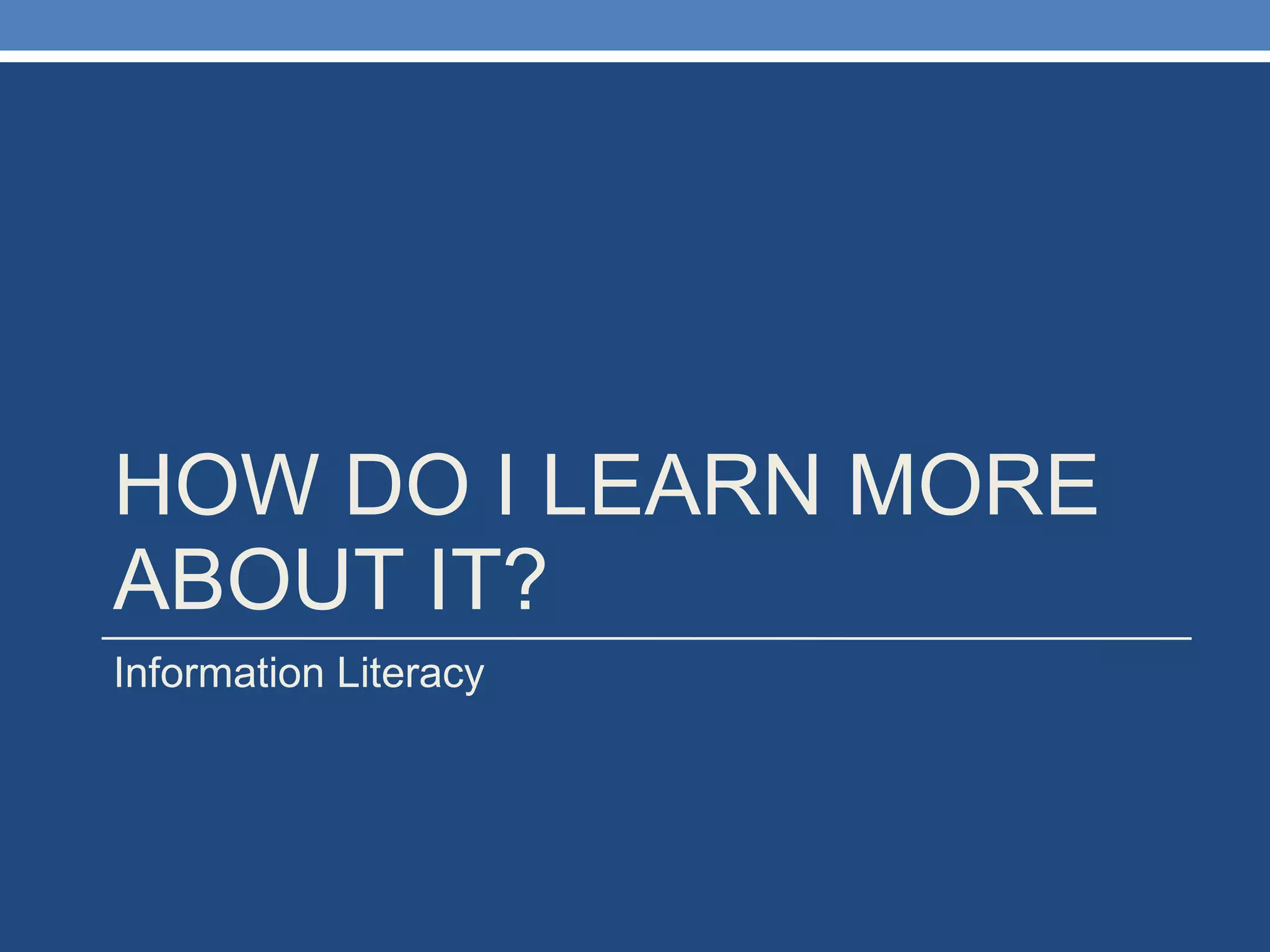 HOW DO I LEARN MORE ABOUT IT?

Information Literacy